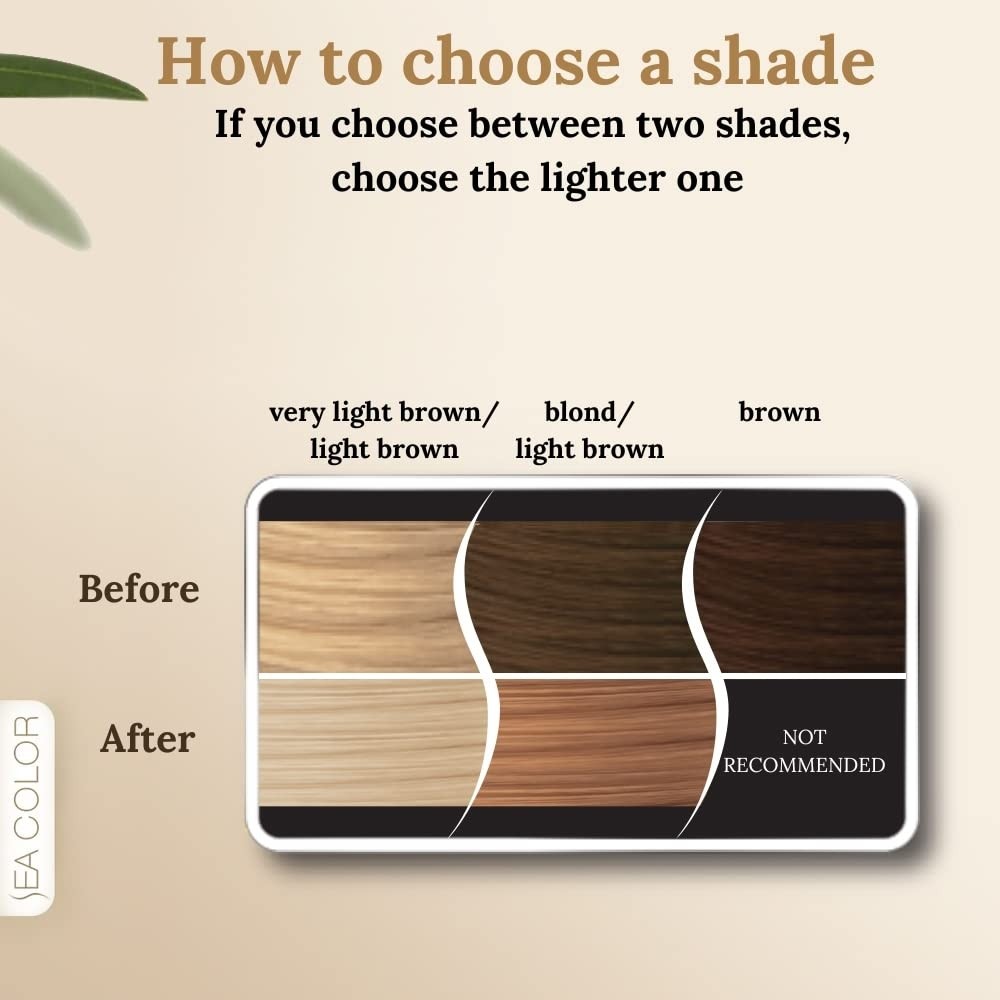 How to choose a shade
If you choose between two shades, choose the lighter one

very light brown/ light brown

blond/ light brown

brown

Before

After

NOT RECOMMENDED

SEA COLOR